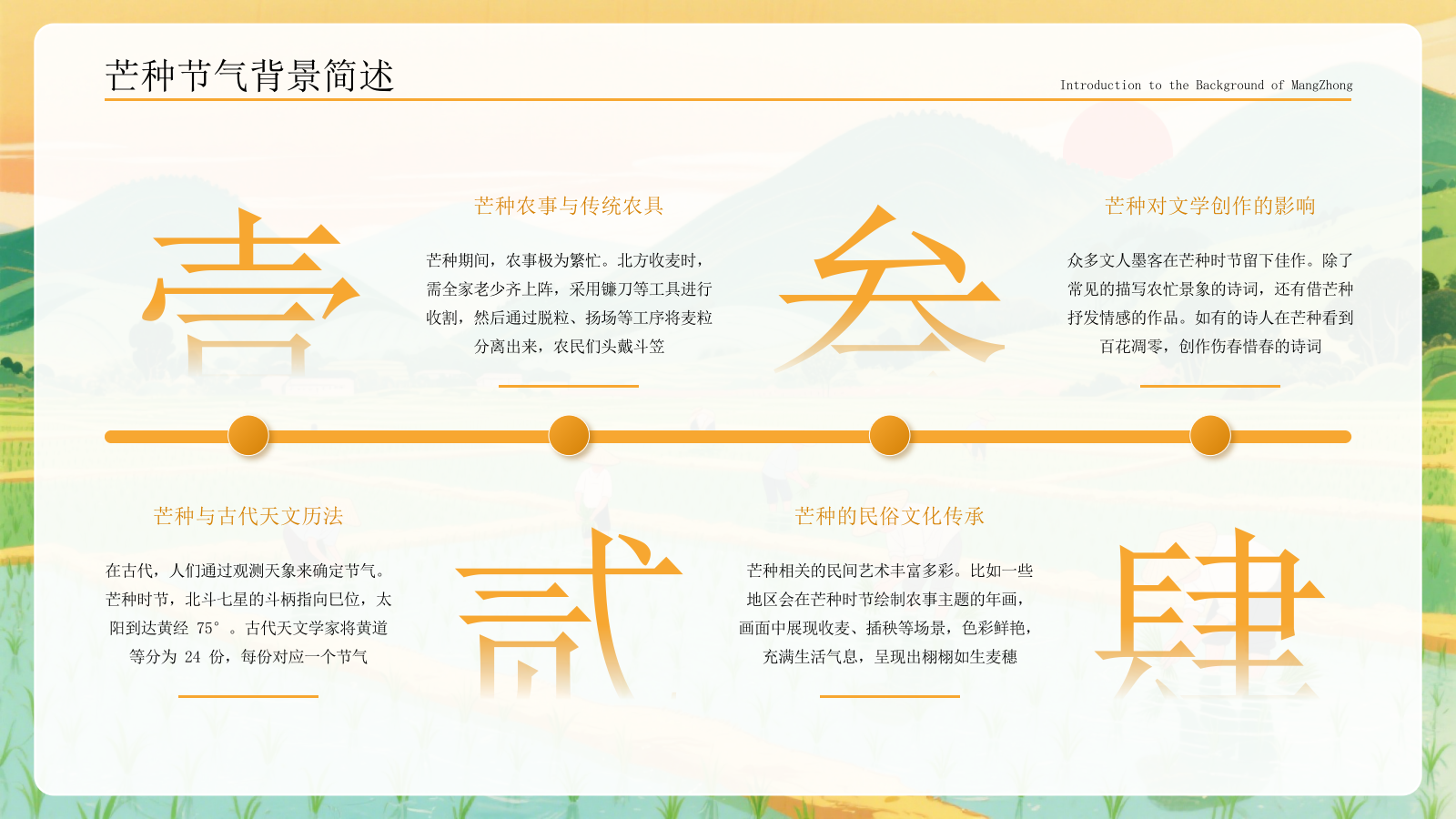 芒种节气背景简述

Introduction to the Background of MangZhong

壹

芒种与古代天文历法

在古代，人们通过观测天象来确定节气。芒种时节，北斗七星的斗柄指向巳位，太阳到达黄经 75°。古代天文学家将黄道等分为 24 份，每份对应一个节气

贰

芒种农事与传统农具

芒种期间，农事极为繁忙。北方收麦时，需全家老少齐上阵，采用镰刀等工具进行收割，然后通过脱粒、扬场等工序将麦粒分离出来，农民们头戴斗笠

叁

芒种的民俗文化传承

芒种相关的民间艺术丰富多彩。比如一些地区会在芒种时节绘制农事主题的年画，画面中展现收麦、插秧等场景，色彩鲜艳，充满生活气息，呈现出栩栩如生麦穗

肆

芒种对文学创作的影响

众多文人墨客在芒种时节留下佳作。除了常见的描写农忙景象的诗词，还有借芒种抒发情感的作品。如有的诗人在芒种看到百花凋零，创作伤春惜春的诗词